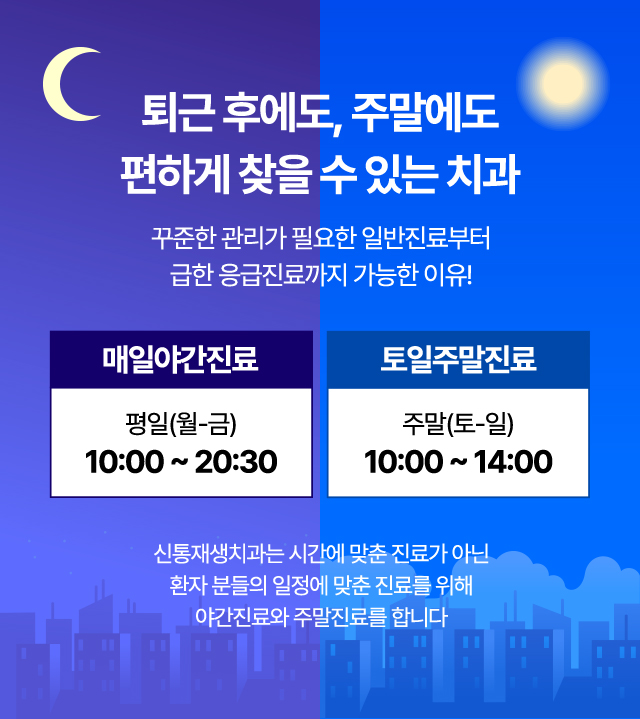 퇴근 후에도, 주말에도
편하게 찾을 수 있는 치과

꾸준한 관리가 필요한 일반진료부터
급한 응급진료까지 가능한 이유!

매일야간진료

평일(월-금)
10:00 ~ 20:30

토일주말진료

주말(토-일)
10:00 ~ 14:00

신통재생치과는 시간에 맞춘 진료가 아닌
환자 분들의 일정에 맞춘 진료를 위해
야간진료와 주말진료를 합니다